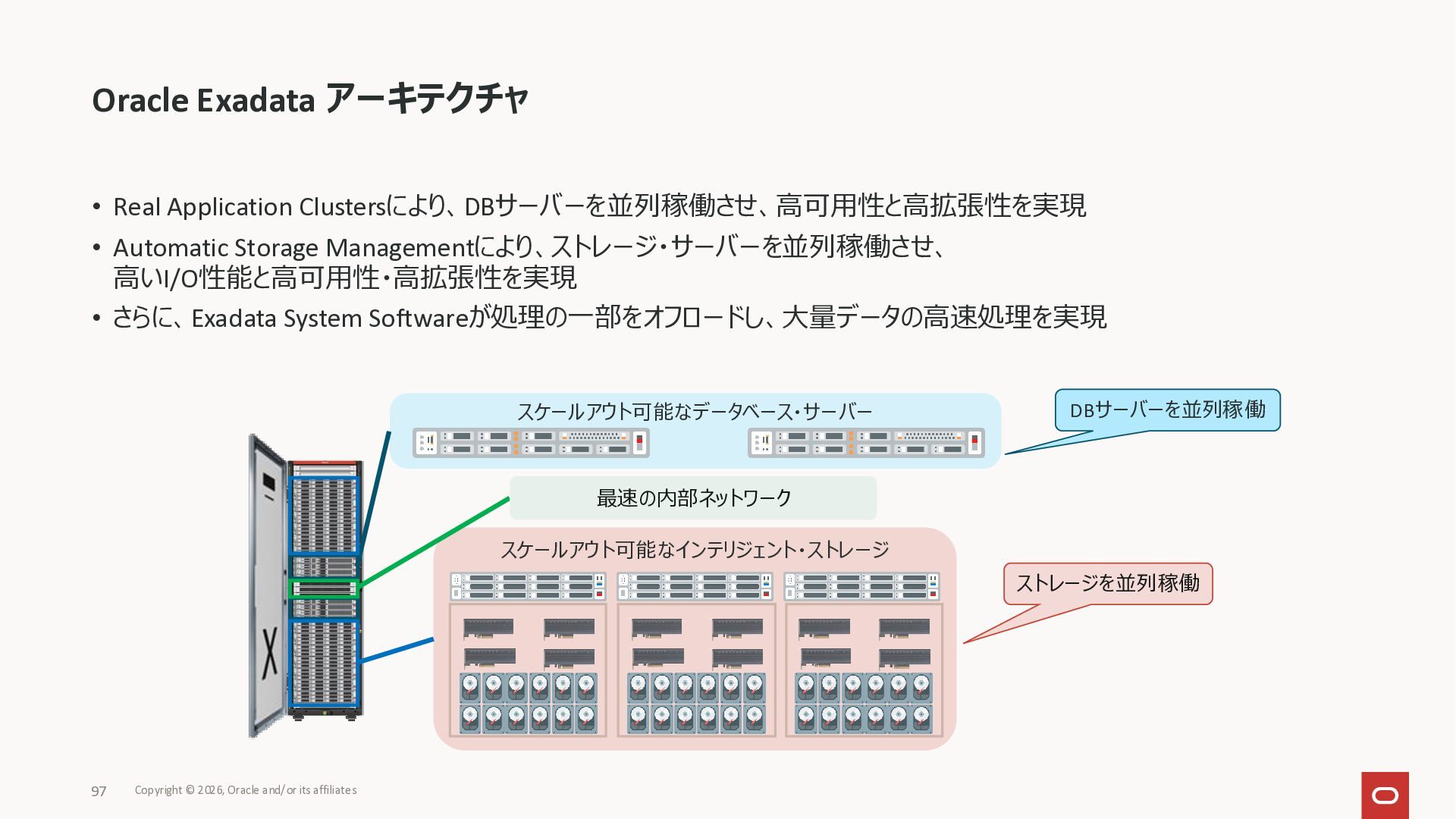 Oracle Exadata アーキテクチャ

• Real Application Clustersにより、DBサーバーを並列稼働させ、高可用性と高拡張性を実現

• Automatic Storage Managementにより、ストレージ・サーバーを並列稼働させ、高いI/O性能と高可用性・高拡張性を実現

• さらに、Exadata System Softwareが処理の一部をオフロードし、大量データの高速処理を実現

スケールアウト可能なデータベース・サーバー

DBサーバーを並列稼働

最速の内部ネットワーク

スケールアウト可能なインテリジェント・ストレージ

ストレージを並列稼働

97 Copyright © 2026, Oracle and/or its affiliates